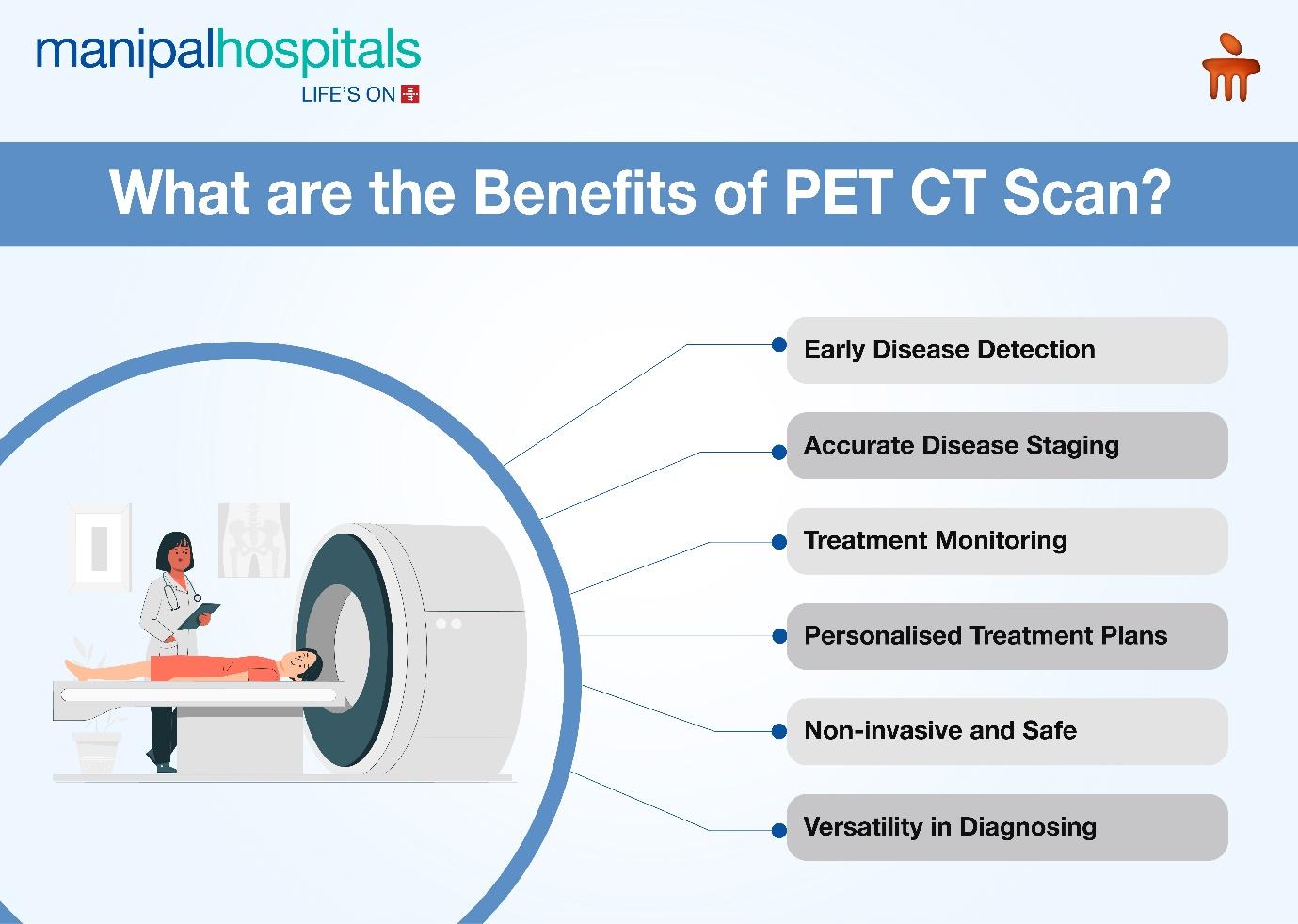 manipalhospitals
LIFE'S ON

What are the Benefits of PET CT Scan?

Early Disease Detection

Accurate Disease Staging

Treatment Monitoring

Personalised Treatment Plans

Non-invasive and Safe

Versatility in Diagnosing